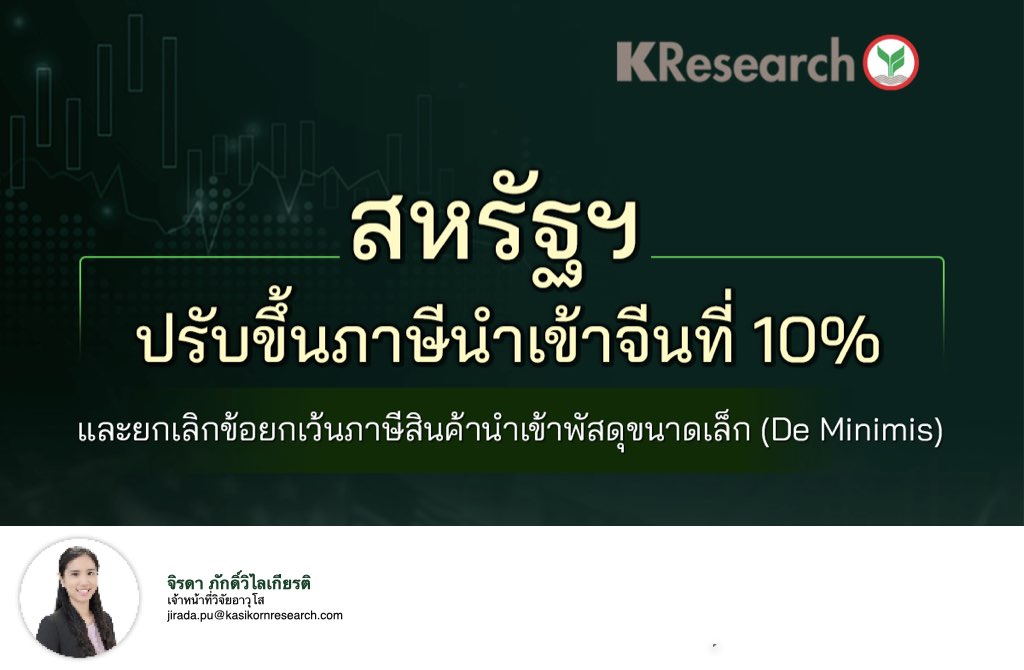 KResearch

สหรัฐฯ

ปรับขึ้นภาษีนำเข้าจีนที่ 10%

และยกเลิกข้อยกเว้นภาษีสินค้านำเข้าพัสดุขนาดเล็ก (De Minimis)

จิรดา ภักดิ์วิไลเกียรติ
เจ้าหน้าที่วิจัยอาวุโส
jirada.pu@kasikornresearch.com